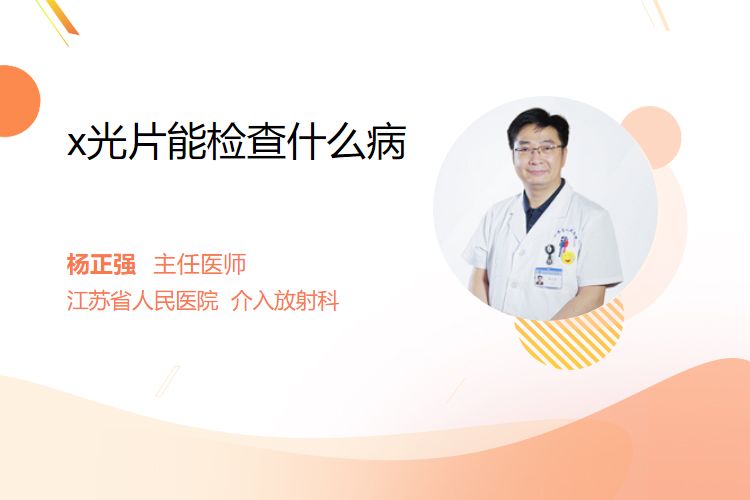 x光片能检查什么病

杨正强 主任医师
江苏省人民医院 介入放射科